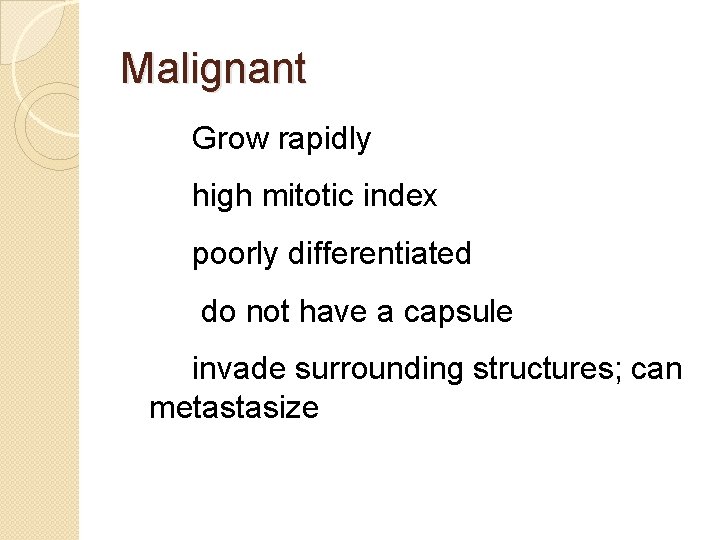 Malignant

Grow rapidly

high mitotic index

poorly differentiated

do not have a capsule

invade surrounding structures; can metastasize